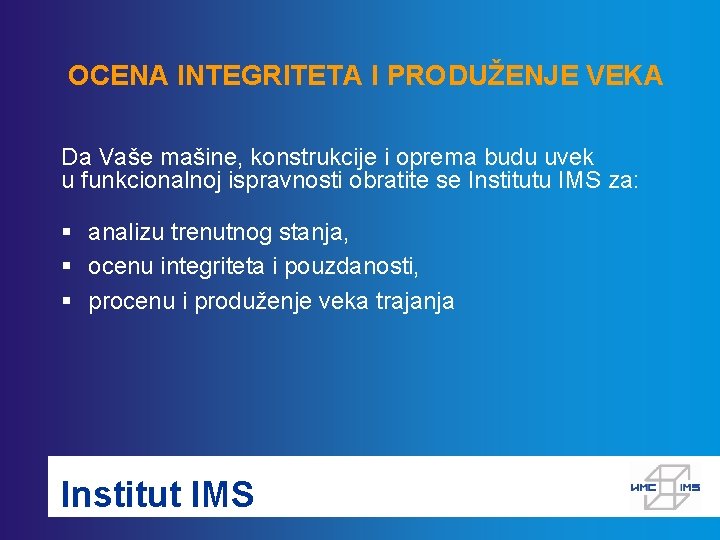 OCENA INTEGRITETA I PRODUŽENJE VEKA

Da Vaše mašine, konstrukcije i oprema budu uvek u funkcionalnoj ispravnosti obratite se Institutu IMS za:

▪ analizu trenutnog stanja,
▪ ocenu integriteta i pouzdanosti,
▪ procenu i produženje veka trajanja

Institut IMS

ИМС IMS